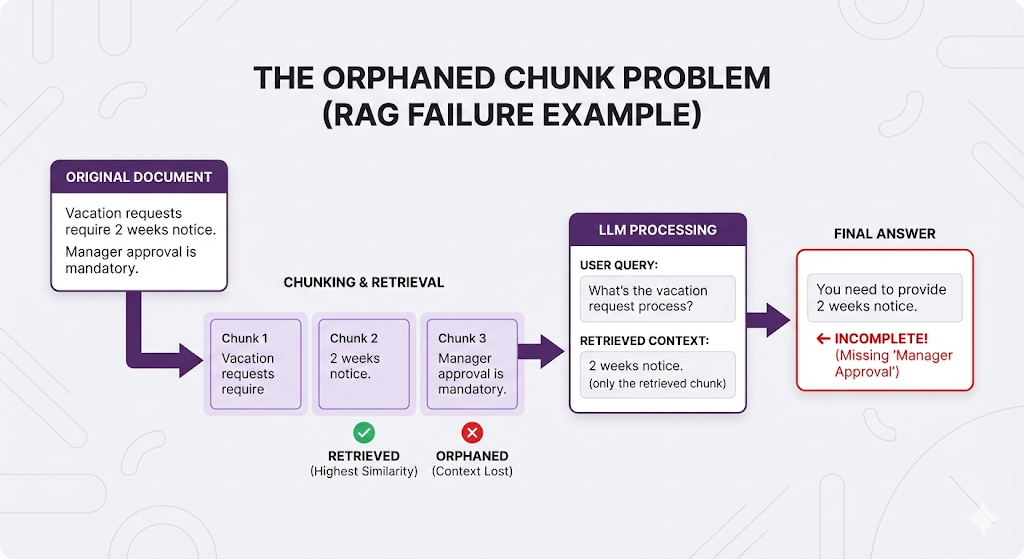 THE ORPHANED CHUNK PROBLEM
(RAG FAILURE EXAMPLE)

ORIGINAL DOCUMENT

Vacation requests require 2 weeks notice.

Manager approval is mandatory.

CHUNKING & RETRIEVAL

Chunk 1
Vacation requests require

Chunk 2
2 weeks notice.

Chunk 3
Manager approval is mandatory.

RETRIEVED
(Highest Similarity)

ORPHANED
(Context Lost)

LLM PROCESSING

USER QUERY:

What's the vacation request process?

RETRIEVED CONTEXT:

2 weeks notice.
(only the retrieved chunk)

FINAL ANSWER

You need to provide 2 weeks notice.

← INCOMPLETE!
(Missing 'Manager Approval')